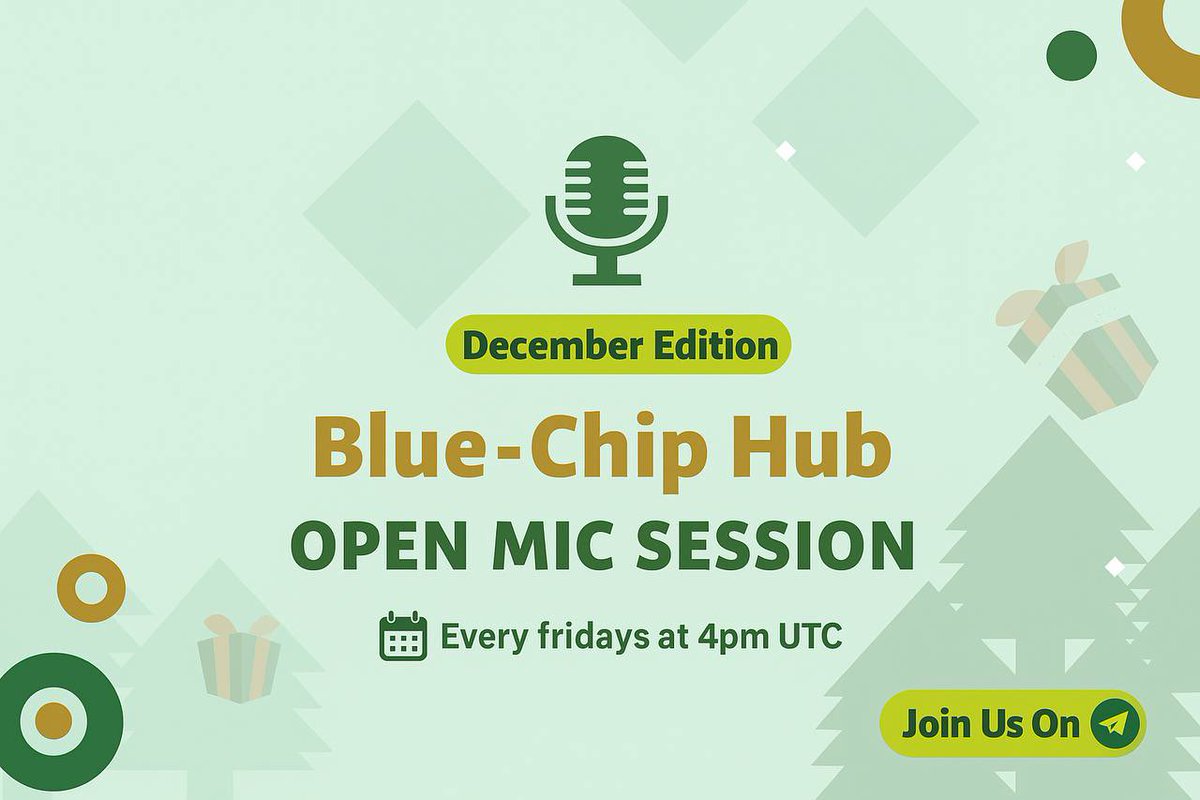 December Edition

Blue-Chip Hub

OPEN MIC SESSION

Every fridays at 4pm UTC

Join Us On